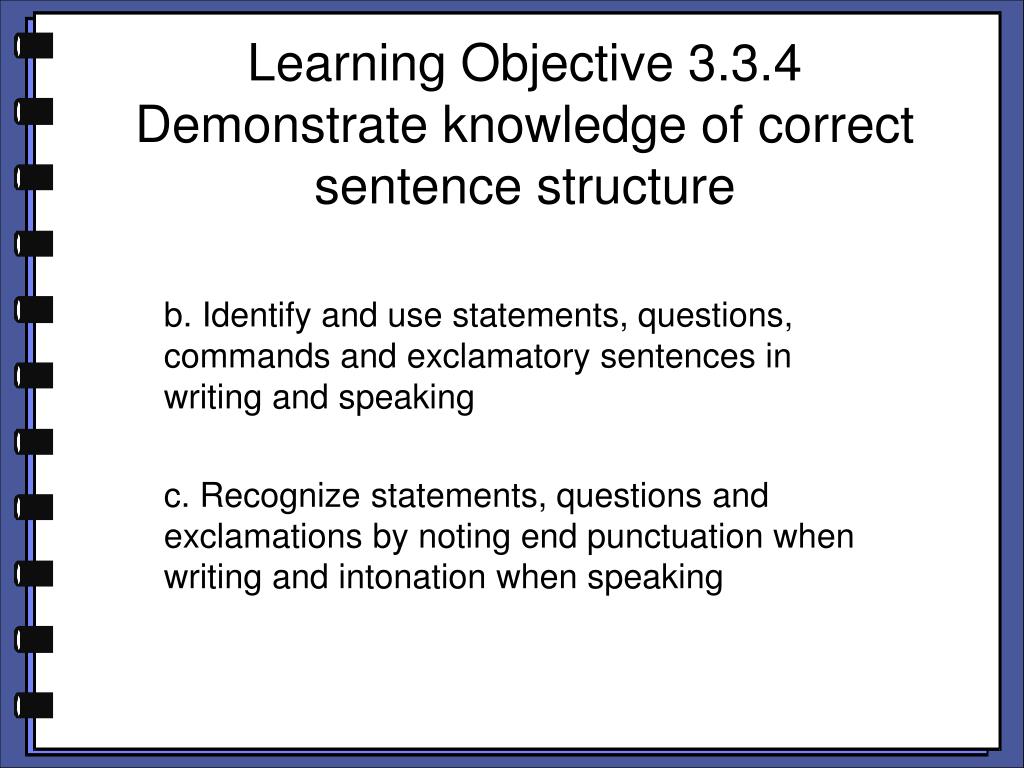 Learning Objective 3.3.4
Demonstrate knowledge of correct sentence structure

b. Identify and use statements, questions, commands and exclamatory sentences in writing and speaking

c. Recognize statements, questions and exclamations by noting end punctuation when writing and intonation when speaking